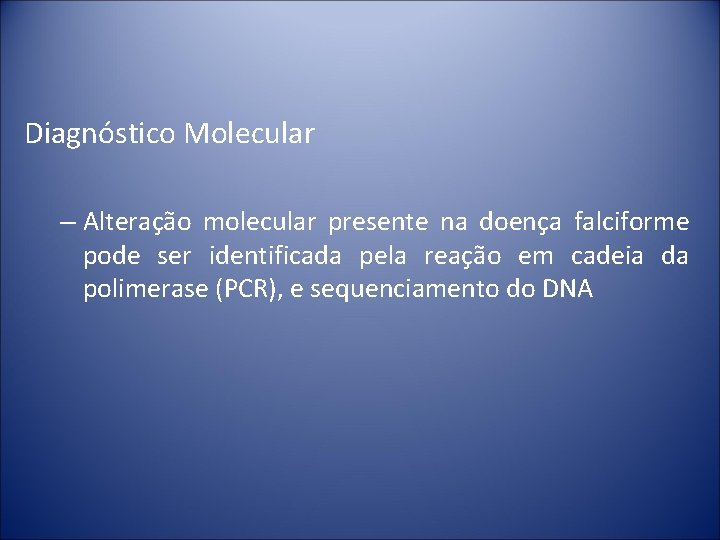 Diagnóstico Molecular

– Alteração molecular presente na doença falciforme pode ser identificada pela reação em cadeia da polimerase (PCR), e sequenciamento do DNA